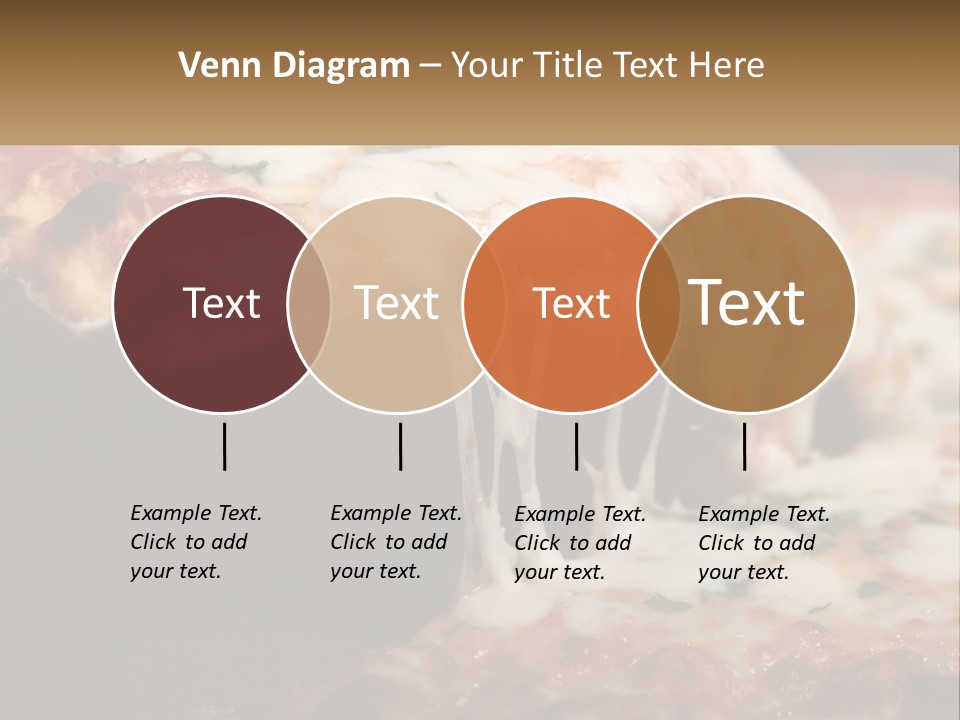 Venn Diagram – Your Title Text Here

Text

Text

Text

Text

Example Text. Click to add your text.

Example Text. Click to add your text.

Example Text. Click to add your text.

Example Text. Click to add your text.